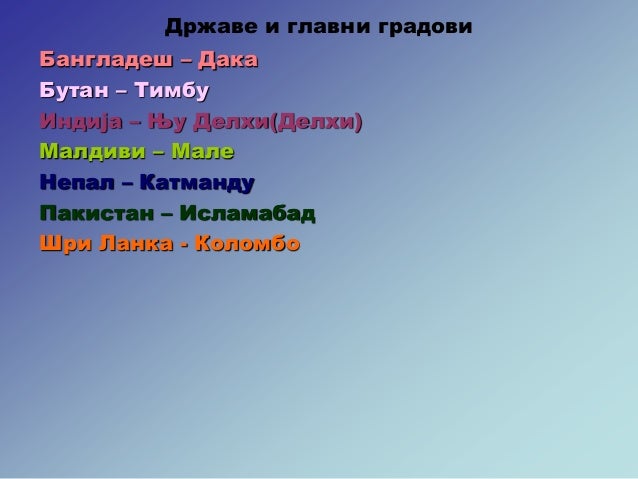 Државе и главни градови

Бангладеш – Дака

Бутан – Тимбу

Индија – Њу Делхи(Делхи)

Малдиви – Мале

Непал – Катманду

Пакистан – Исламабад

Шри Ланка - Коломбо